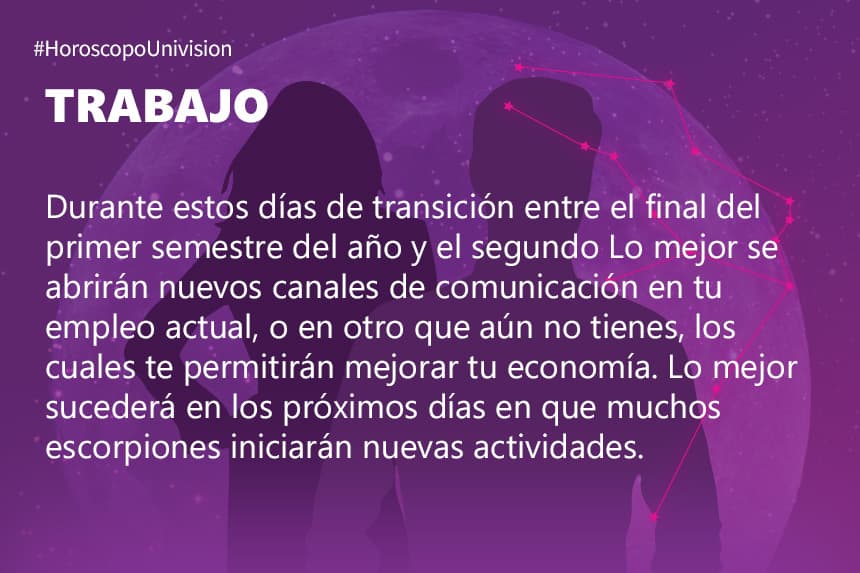 #HoroscopoUnivision

TRABAJO

Durante estos días de transición entre el final del primer semestre del año y el segundo Lo mejor se abrirán nuevos canales de comunicación en tu empleo actual, o en otro que aún no tienes, los cuales te permitirán mejorar tu economía. Lo mejor sucederá en los próximos días en que muchos escorpiones iniciarán nuevas actividades.